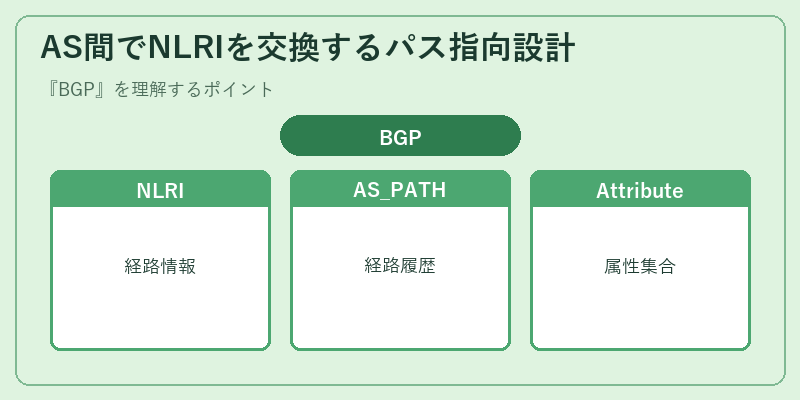 AS間でNLRIを交換するパス指向設計

『BGP』を理解するポイント

BGP

NLRI

経路情報

AS_PATH

経路履歴

Attribute

属性集合